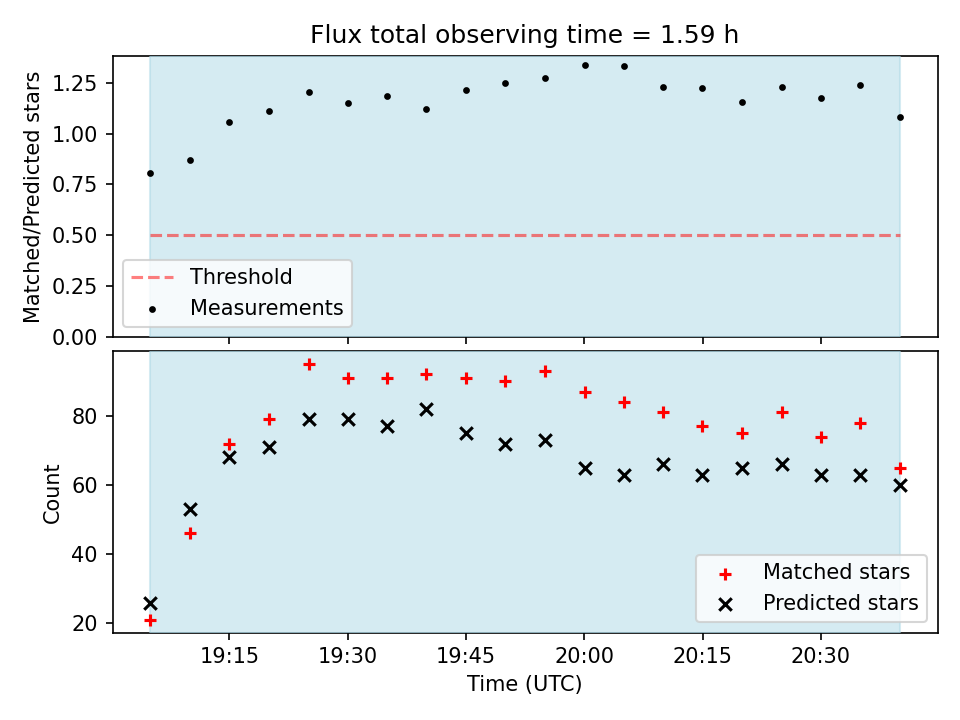 Flux total observing time = 1.59 h

Matched/Predicted stars

1.25
1.00
0.75
0.50
0.25
0.00

Threshold
Measurements

Count

80
60
40
20

Matched stars
Predicted stars

19:15
19:30
19:45
20:00
20:15
20:30

Time (UTC)